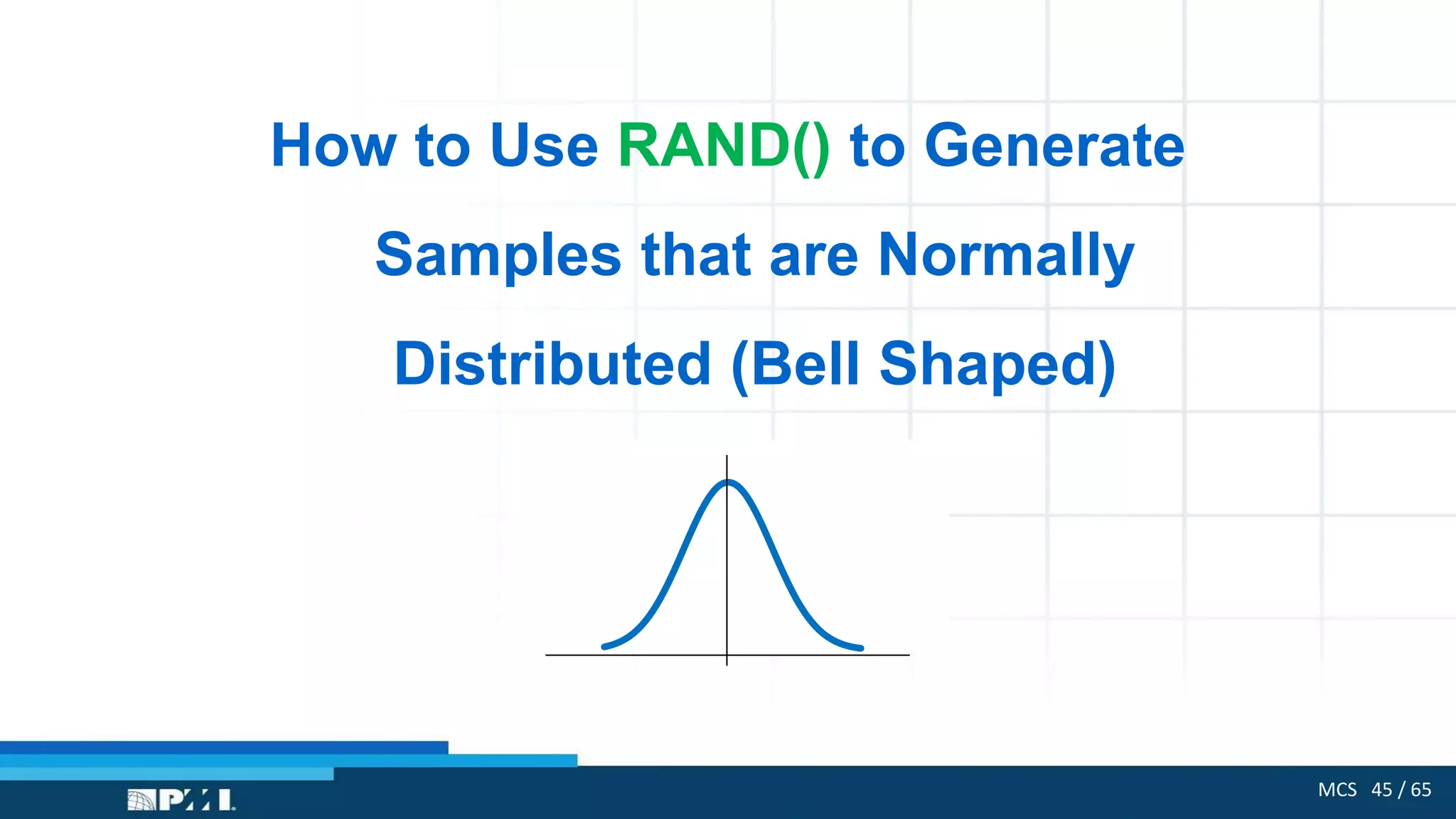 How to Use RAND() to Generate Samples that are Normally Distributed (Bell Shaped)

PMI

MCS 45 / 65